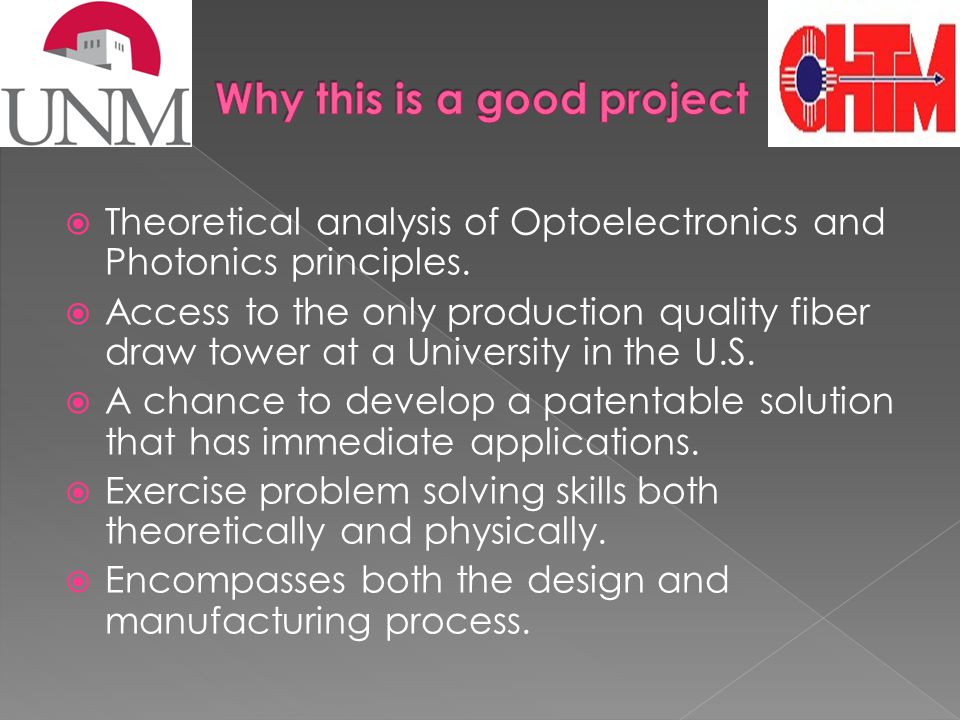 UNM

Why this is a good project

CHTM

Theoretical analysis of Optoelectronics and Photonics principles.

Access to the only production quality fiber draw tower at a University in the U.S.

A chance to develop a patentable solution that has immediate applications.

Exercise problem solving skills both theoretically and physically.

Encompasses both the design and manufacturing process.